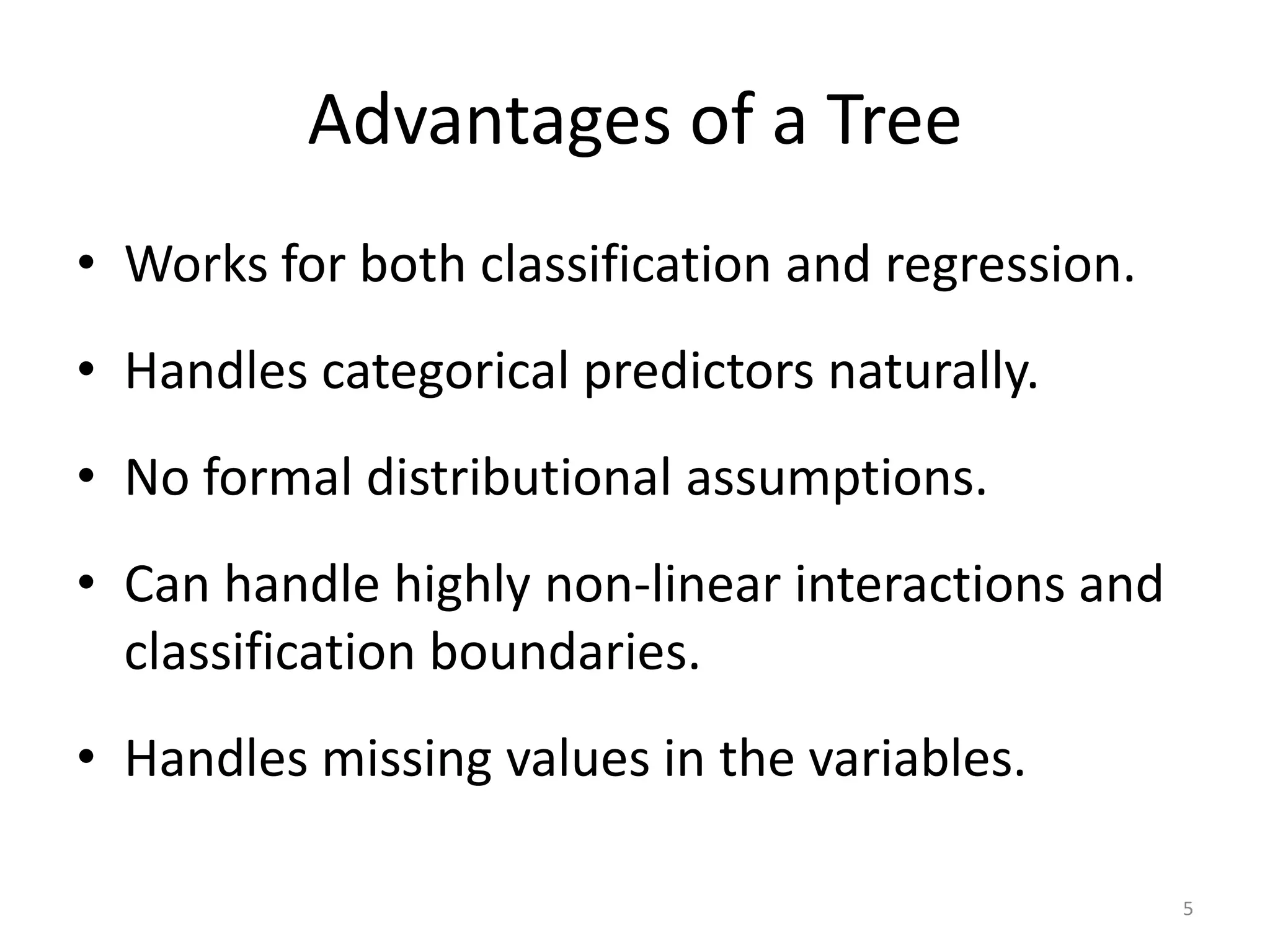 Advantages of a Tree

• Works for both classification and regression.

• Handles categorical predictors naturally.

• No formal distributional assumptions.

• Can handle highly non-linear interactions and classification boundaries.

• Handles missing values in the variables.

5